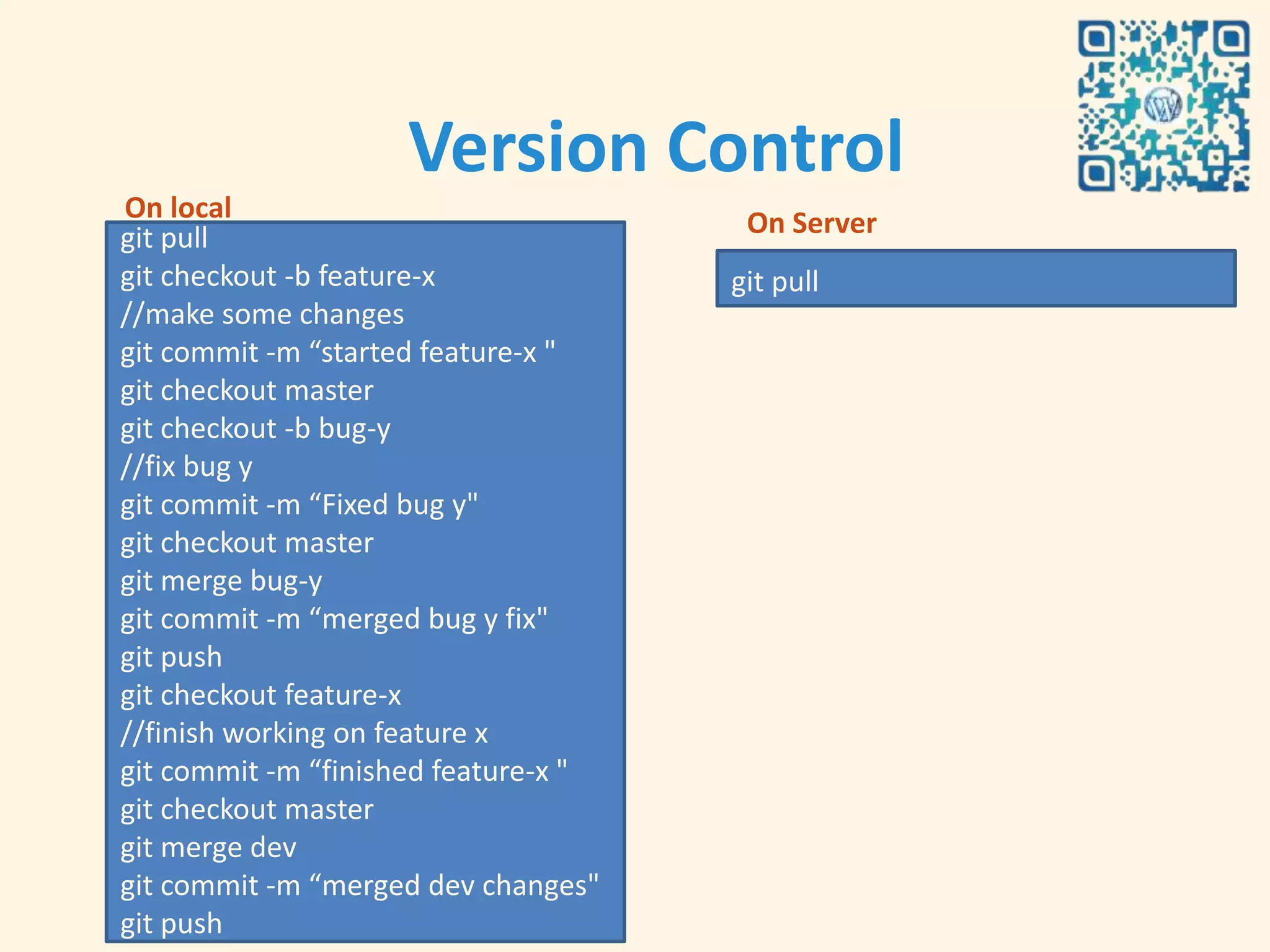 Version Control

On local

git pull
git checkout -b feature-x
//make some changes
git commit -m “started feature-x "
git checkout master
git checkout -b bug-y
//fix bug y
git commit -m “Fixed bug y"
git checkout master
git merge bug-y
git commit -m “merged bug y fix"
git push
git checkout feature-x
//finish working on feature x
git commit -m “finished feature-x "
git checkout master
git merge dev
git commit -m “merged dev changes"
git push

On Server

git pull